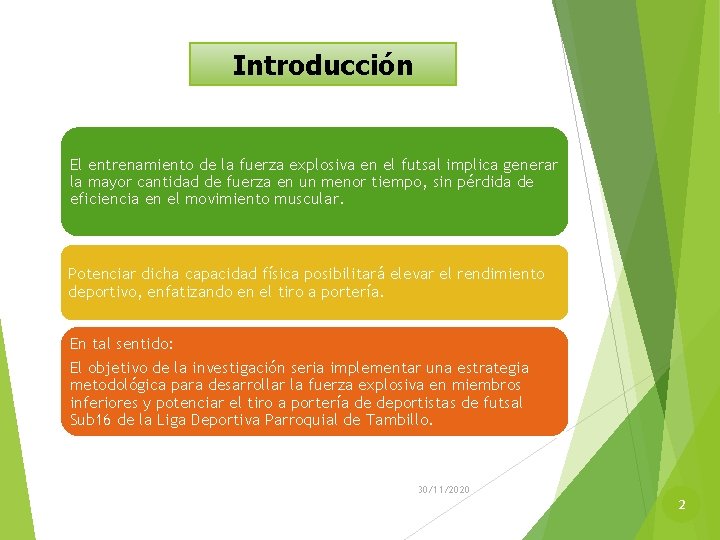 Introducción

El entrenamiento de la fuerza explosiva en el futsal implica generar la mayor cantidad de fuerza en un menor tiempo, sin pérdida de eficiencia en el movimiento muscular.

Potenciar dicha capacidad física posibilitará elevar el rendimiento deportivo, enfatizando en el tiro a portería.

En tal sentido:

El objetivo de la investigación seria implementar una estrategia metodológica para desarrollar la fuerza explosiva en miembros inferiores y potenciar el tiro a portería de deportistas de futsal Sub16 de la Liga Deportiva Parroquial de Tambillo.

30/11/2020

2